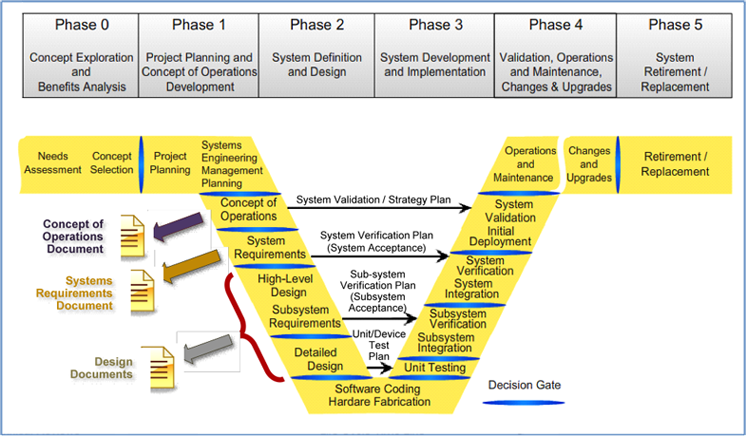 | Phase 0 | Phase 1 | Phase 2 | Phase 3 | Phase 4 | Phase 5 |
|---|---|---|---|---|---|
| Concept Exploration and Benefits Analysis | Project Planning and Concept of Operations Development | System Definition and Design | System Development and Implementation | Validation, Operations and Maintenance, Changes & Upgrades | System Retirement / Replacement |

Needs Assessment

Concept Selection

Project Planning

Systems Engineering Management Planning

Concept of Operations

System Requirements

High-Level Design

Subsystem Requirements

Detailed Design

Software Coding Hardare Fabrication

Unit Testing

Subsystem Integration

Subsystem Verification

System Integration

System Verification

Initial Deployment

System Validation

Operations and Maintenance

Changes and Upgrades

Retirement / Replacement

System Validation / Strategy Plan

System Verification Plan (System Acceptance)

Sub-system Verification Plan (Subsystem Acceptance)

Unit/Device Test Plan

Concept of Operations Document

Systems Requirements Document

Design Documents

Decision Gate